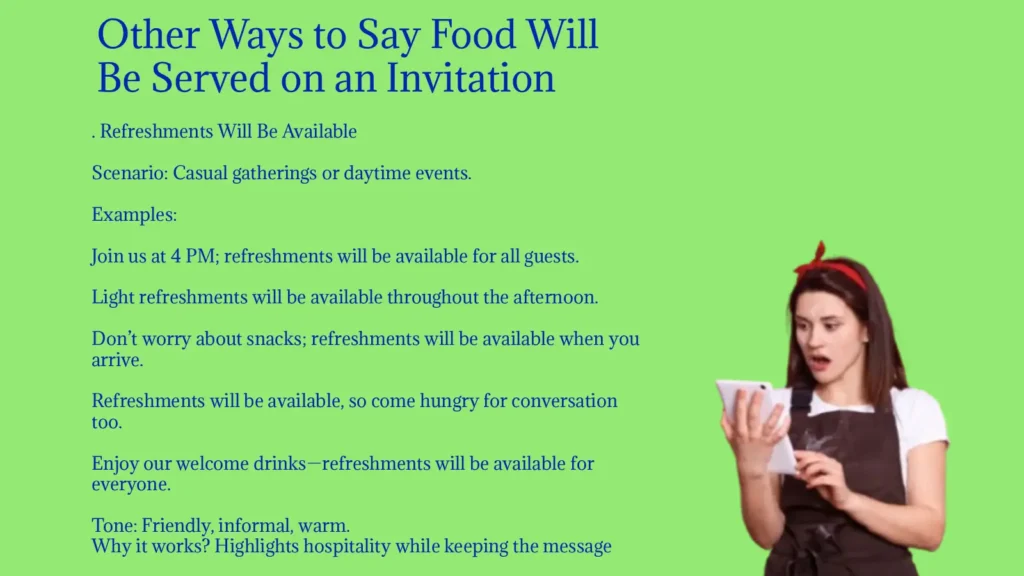 Other Ways to Say Food Will Be Served on an Invitation

. Refreshments Will Be Available

Scenario: Casual gatherings or daytime events.

Examples:

Join us at 4 PM; refreshments will be available for all guests.

Light refreshments will be available throughout the afternoon.

Don't worry about snacks; refreshments will be available when you arrive.

Refreshments will be available, so come hungry for conversation too.

Enjoy our welcome drinks—refreshments will be available for everyone.

Tone: Friendly, informal, warm.
Why it works? Highlights hospitality while keeping the message